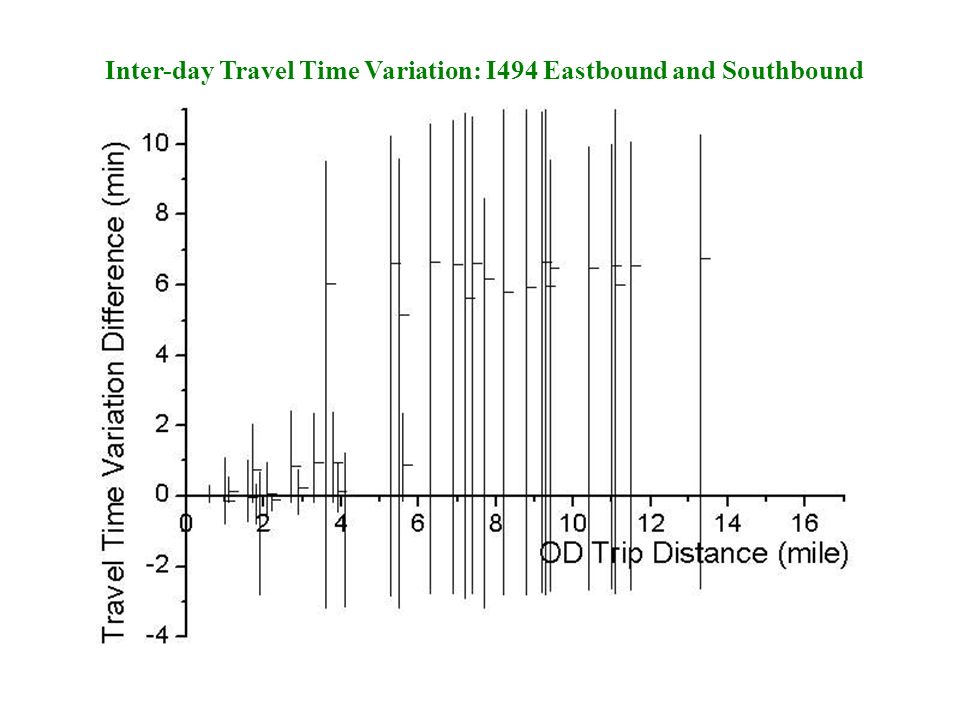 Inter-day Travel Time Variation: I494 Eastbound and Southbound

Travel Time Variation Difference (min)

10
8
6
4
2
0
-2
-4

0 2 4 6 8 10 12 14 16

OD Trip Distance (mile)